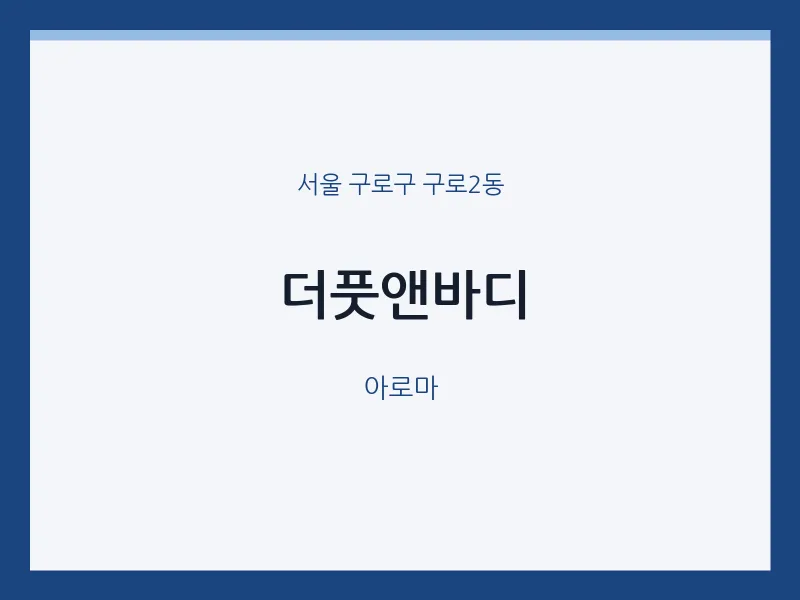 서울 구로구 구로2동

더풋앤바디

아로마